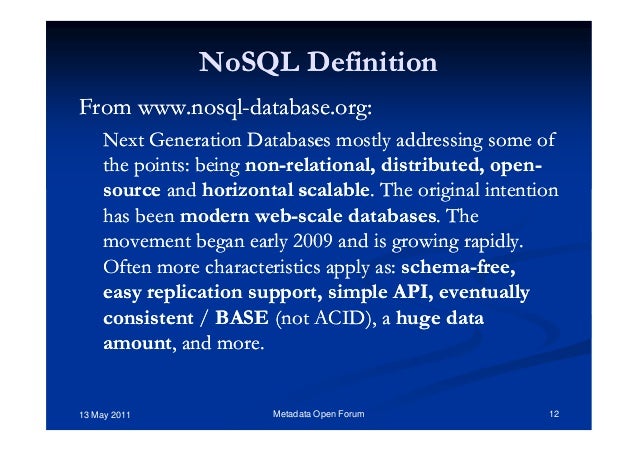 NoSQL Definition

From www.nosql-database.org:

Next Generation Databases mostly addressing some of the points: being non-relational, distributed, open-source and horizontal scalable. The original intention has been modern web-scale databases. The movement began early 2009 and is growing rapidly. Often more characteristics apply as: schema-free, easy replication support, simple API, eventually consistent / BASE (not ACID), a huge data amount, and more.

13 May 2011

Metadata Open Forum

12